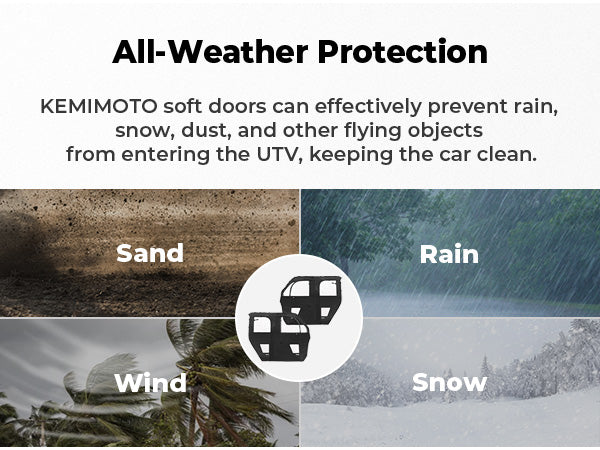 All-Weather Protection

KEMIMOTO soft doors can effectively prevent rain, snow, dust, and other flying objects from entering the UTV, keeping the car clean.

Sand

Rain

Wind

Snow